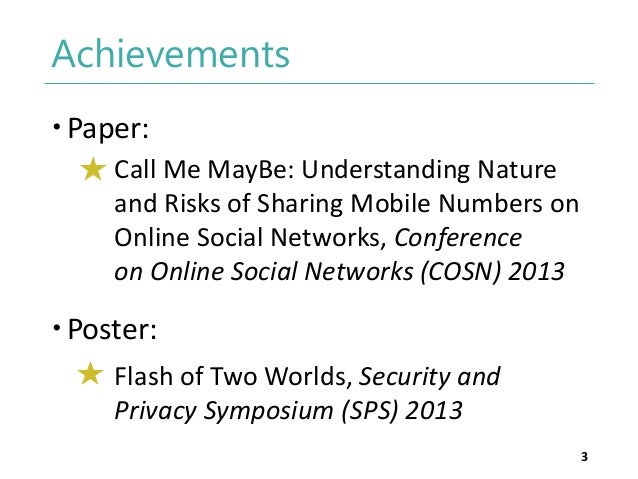 Achievements

• Paper:

★ Call Me MayBe: Understanding Nature and Risks of Sharing Mobile Numbers on Online Social Networks, Conference on Online Social Networks (COSN) 2013

• Poster:

★ Flash of Two Worlds, Security and Privacy Symposium (SPS) 2013

3